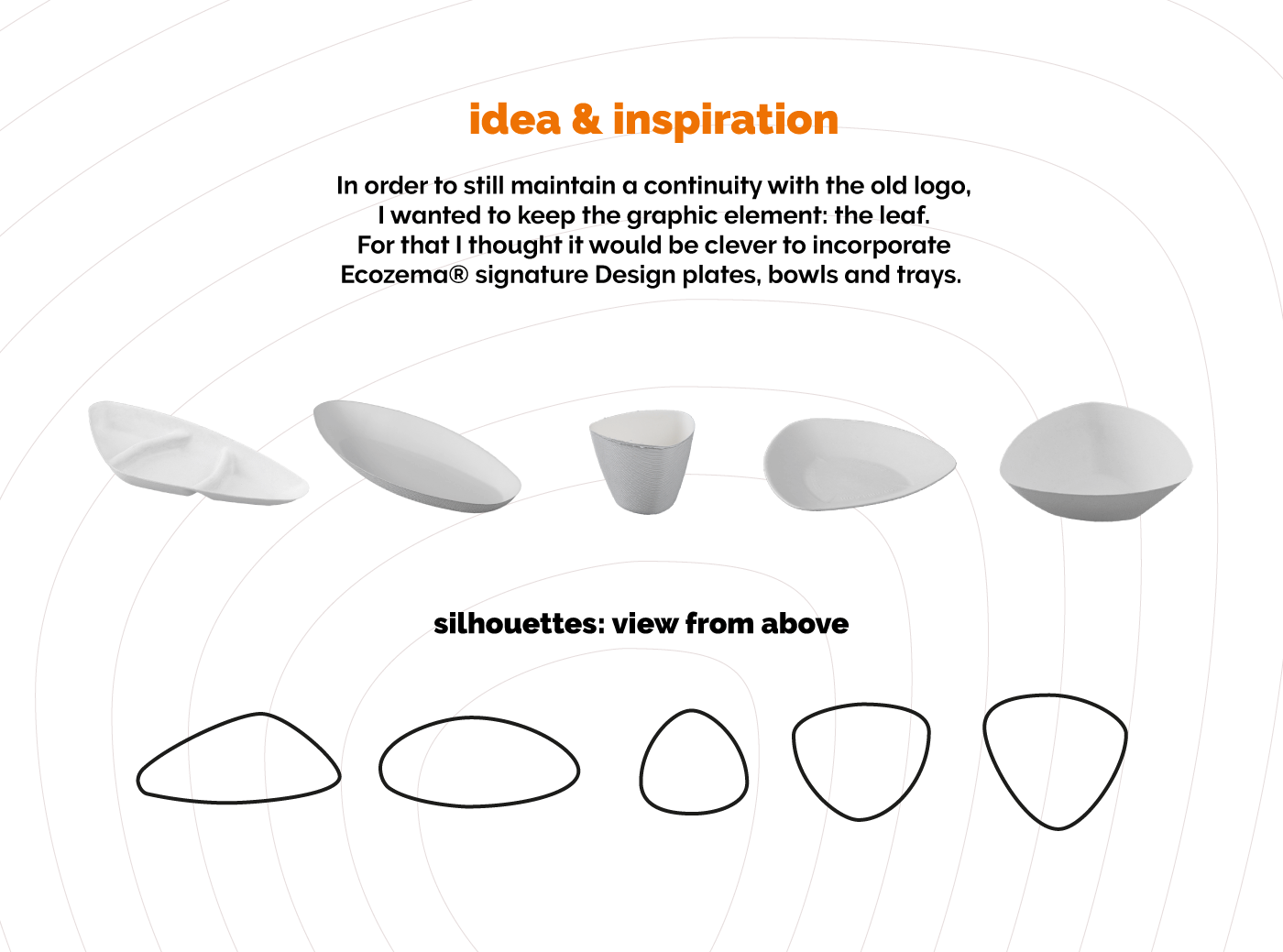 idea & inspiration

In order to still maintain a continuity with the old logo, I wanted to keep the graphic element: the leaf. For that I thought it would be clever to incorporate Ecozema® signature Design plates, bowls and trays.

silhouettes: view from above